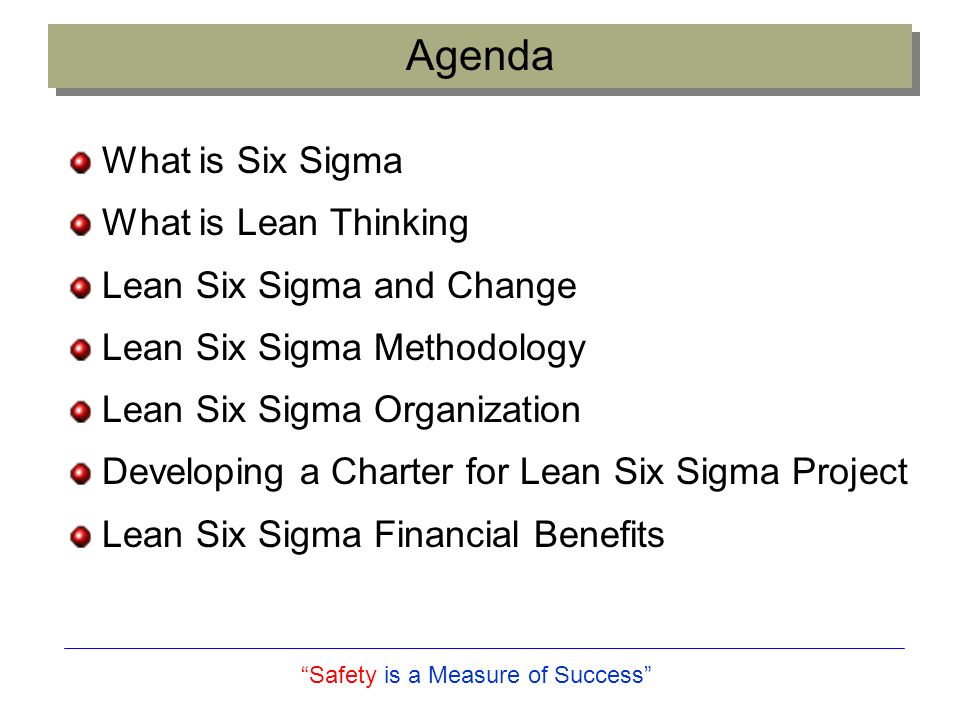 Agenda

What is Six Sigma

What is Lean Thinking

Lean Six Sigma and Change

Lean Six Sigma Methodology

Lean Six Sigma Organization

Developing a Charter for Lean Six Sigma Project

Lean Six Sigma Financial Benefits

“Safety is a Measure of Success”